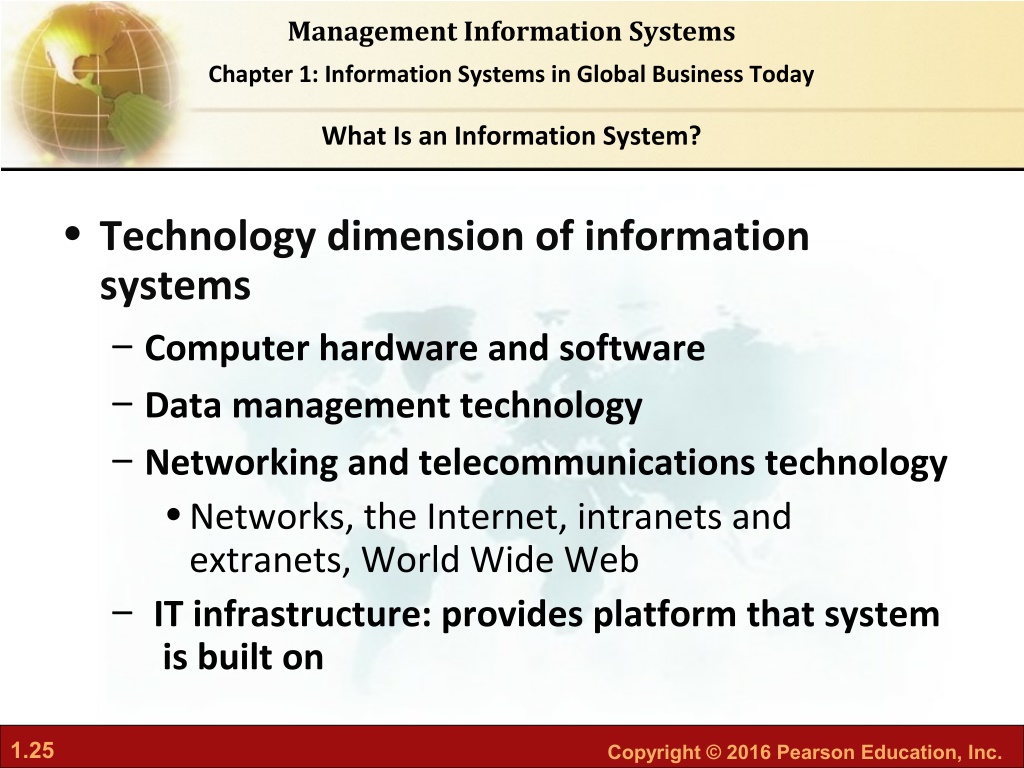 Management Information Systems

Chapter 1: Information Systems in Global Business Today

What Is an Information System?

• Technology dimension of information systems

– Computer hardware and software

– Data management technology

– Networking and telecommunications technology

• Networks, the Internet, intranets and extranets, World Wide Web

– IT infrastructure: provides platform that system is built on

1.25

Copyright © 2016 Pearson Education, Inc.